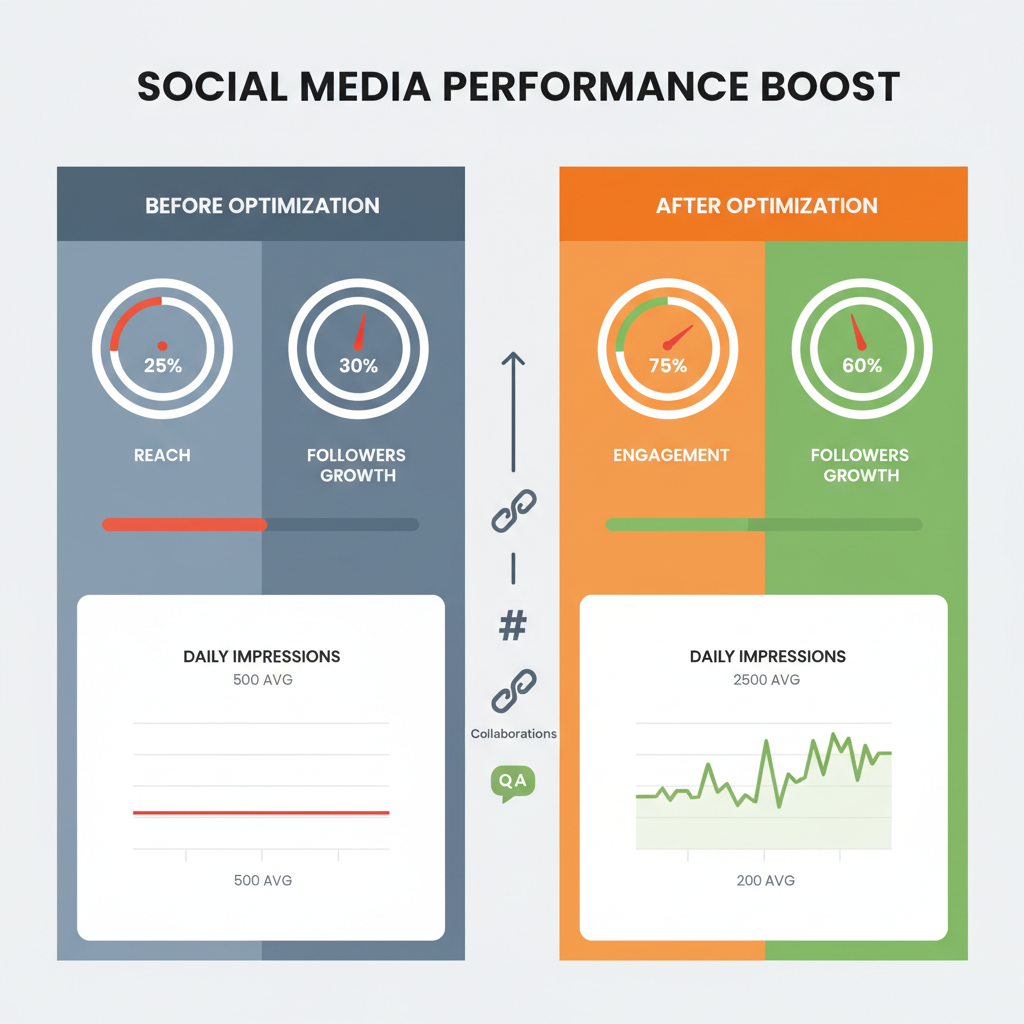 SOCIAL MEDIA PERFORMANCE BOOST

BEFORE OPTIMIZATION

25%

REACH

30%

FOLLOWERS GROWTH

DAILY IMPRESSIONS
500 AVG

500 AVG

#

Collaborations

QA

AFTER OPTIMIZATION

75%

ENGAGEMENT

60%

FOLLOWERS GROWTH

DAILY IMPRESSIONS
2500 AVG

200 AVG